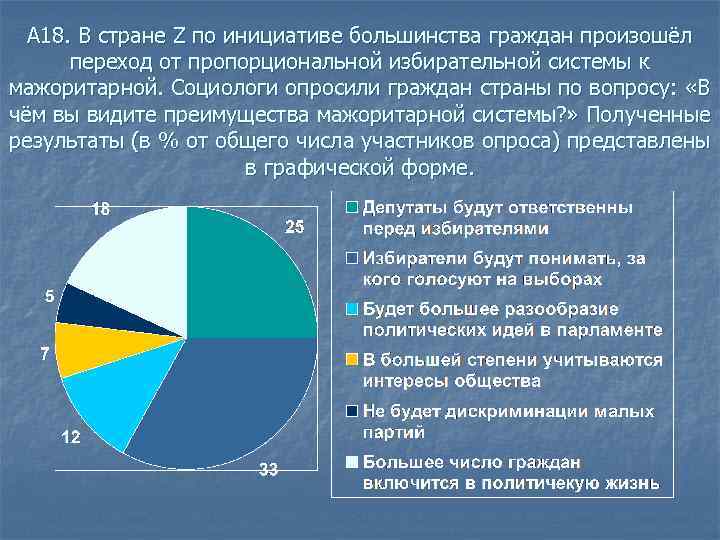 А18. В стране Z по инициативе большинства граждан произошёл переход от пропорциональной избирательной системы к мажоритарной. Социологи опросили граждан страны по вопросу: «В чём вы видите преимущества мажоритарной системы?» Полученные результаты (в % от общего числа участников опроса) представлены в графической форме.

18
25
5
7
12
33

Депутаты будут ответственны перед избирателями
Избиратели будут понимать, за кого голосуют на выборах
Будет большее разообразие политических идей в парламенте
В большей степени учитываются интересы общества
Не будет дискриминации малых партий
Большее число граждан включится в политичекую жизнь